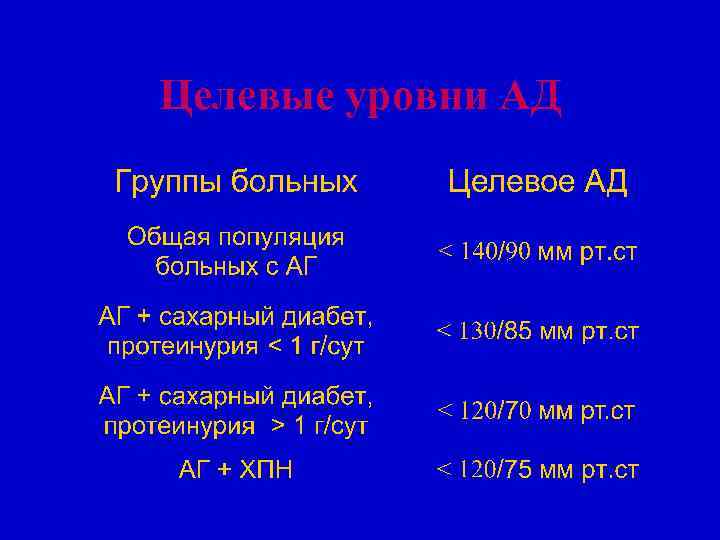 Целевые уровни АД

| Группы больных | Целевое АД |
|---|---|
| Общая популяция больных с АГ | < 140/90 мм рт.ст |
| АГ + сахарный диабет, протеинурия < 1 г/сут | < 130/85 мм рт.ст |
| АГ + сахарный диабет, протеинурия > 1 г/сут | < 120/70 мм рт.ст |
| АГ + ХПН | < 120/75 мм рт.ст |